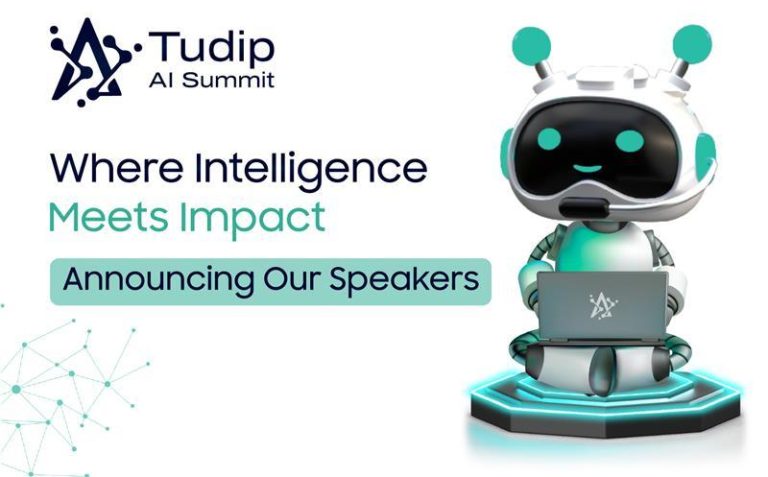 Tudip
AI Summit

Where Intelligence
Meets Impact

Announcing Our Speakers